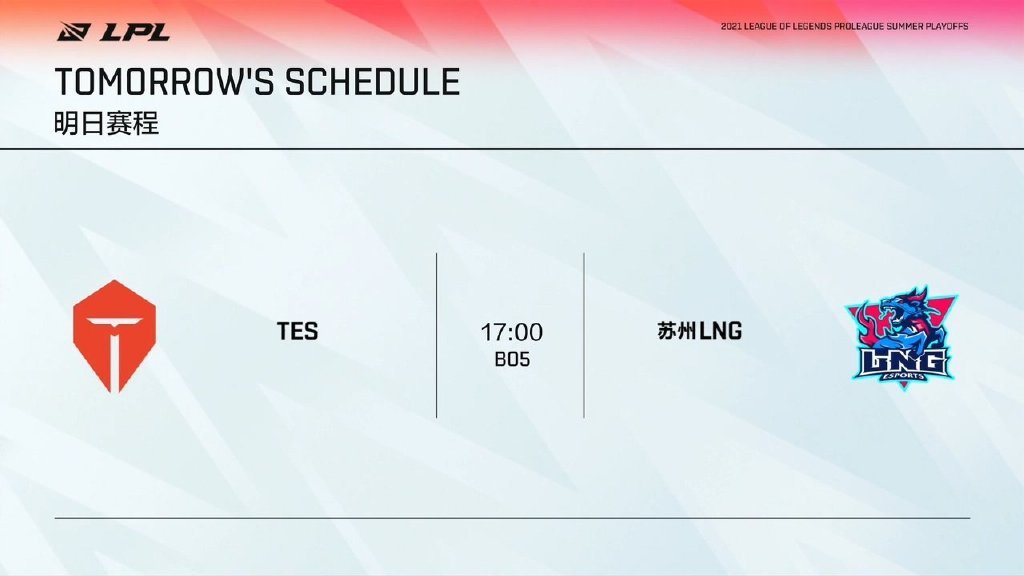 LPL

2021 LEAGUE OF LEGENDS PROLEAGUE SUMMER PLAYOFFS

TOMORROW'S SCHEDULE
明日赛程

TES

17:00
BO5

苏州LNG

LNG
ESPORTS